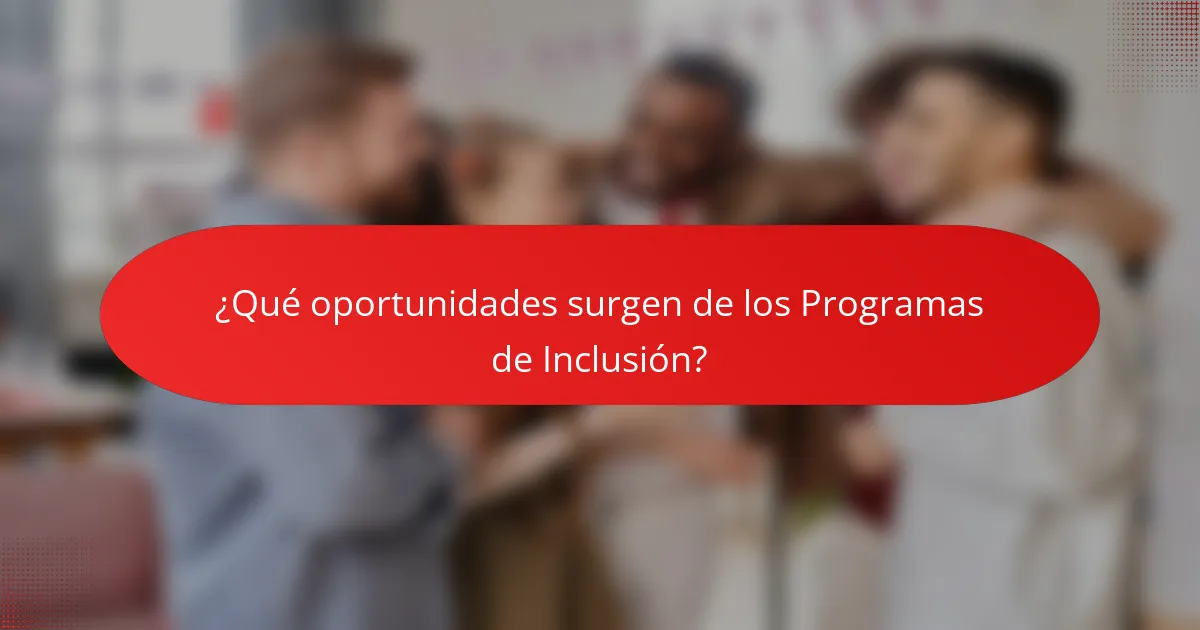 ¿Qué oportunidades surgen de los Programas de Inclusión?